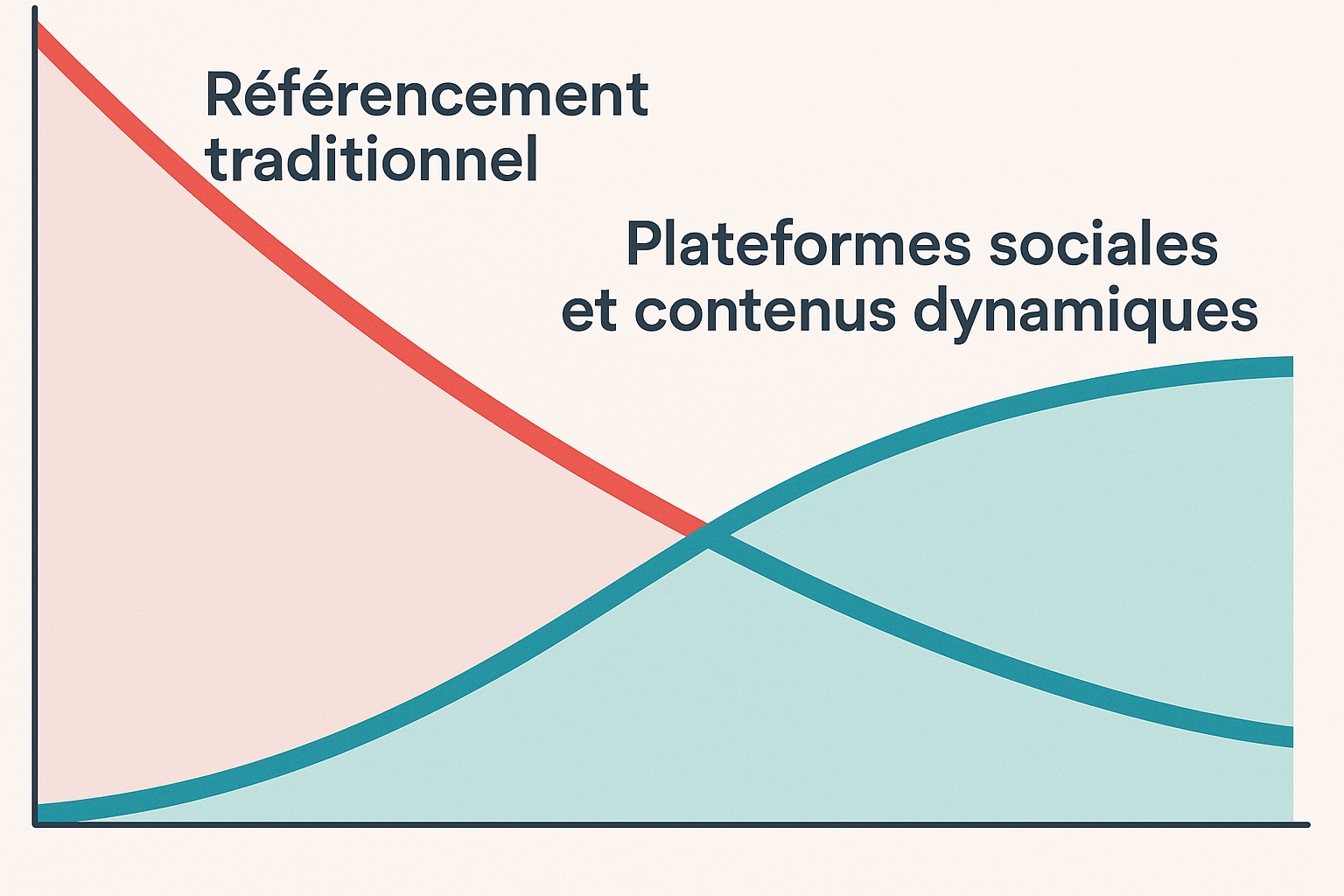 Référencement traditionnel

Plateformes sociales et contenus dynamiques